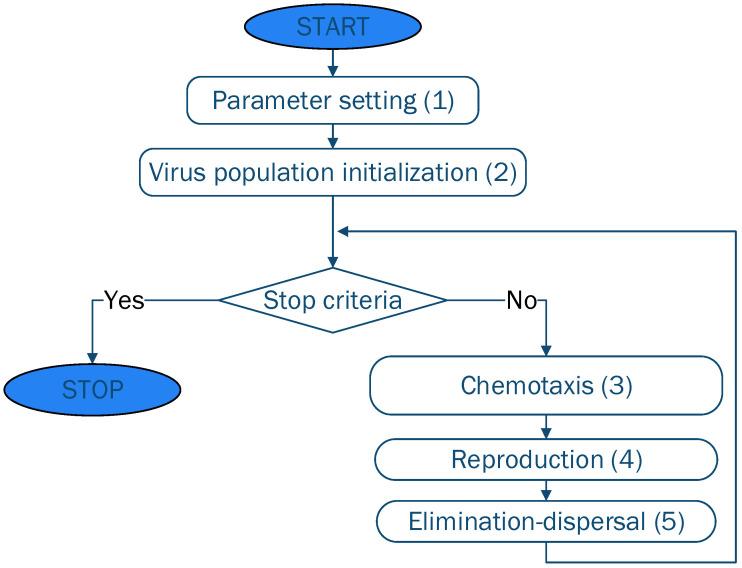 START

Parameter setting (1)

Virus population initialization (2)

Stop criteria

Yes

No

STOP

Chemotaxis (3)

Reproduction (4)

Elimination-dispersal (5)